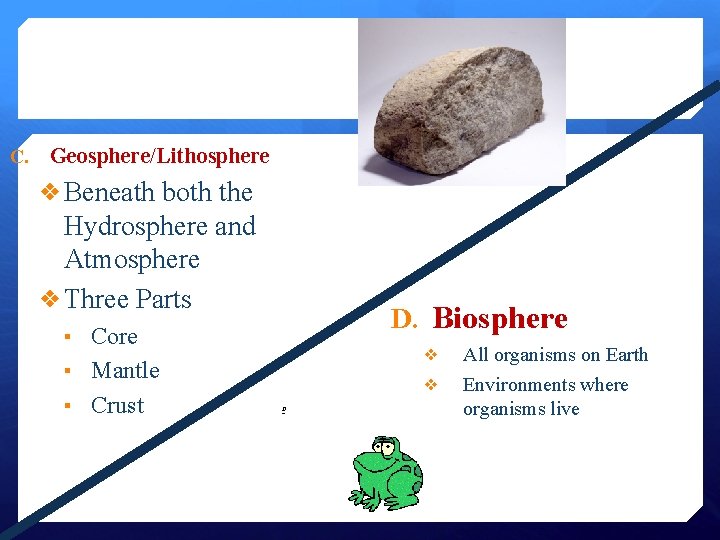 C. Geosphere/Lithosphere

❖ Beneath both the Hydrosphere and Atmosphere

❖ Three Parts

▪ Core

▪ Mantle

▪ Crust

D. Biosphere

❖ All organisms on Earth

❖ Environments where organisms live